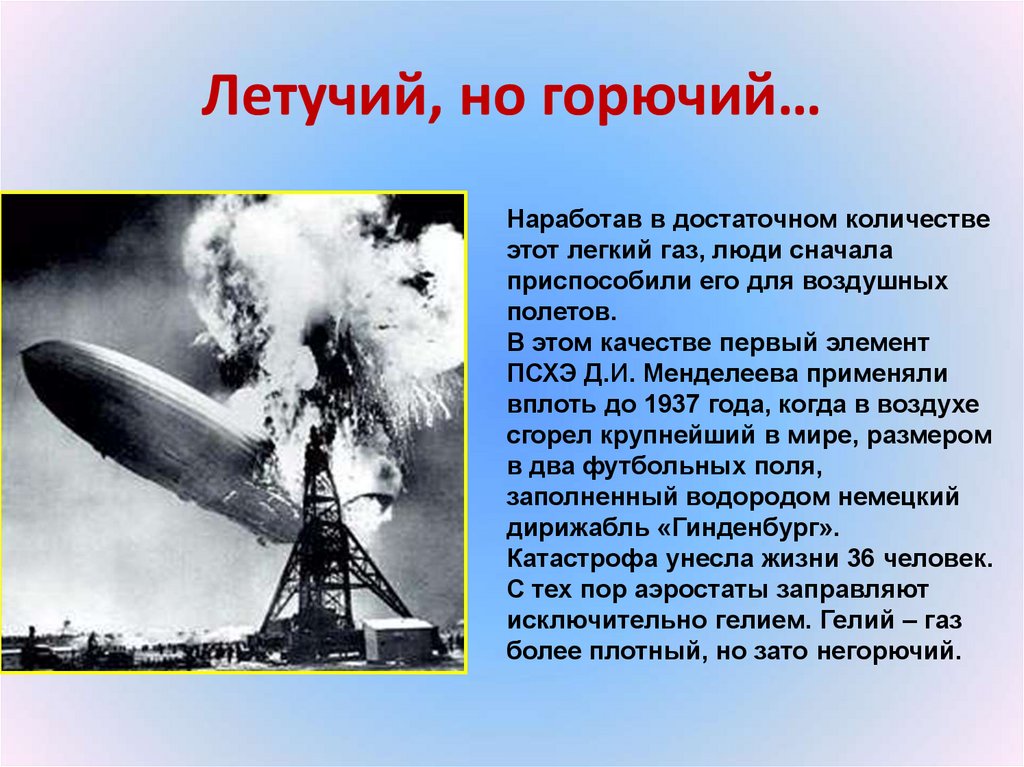 Летучий, но горючий…

Наработав в достаточном количестве этот легкий газ, люди сначала приспособили его для воздушных полетов.
В этом качестве первый элемент ПСХЭ Д.И. Менделеева применяли вплоть до 1937 года, когда в воздухе сгорел крупнейший в мире, размером в два футбольных поля, заполненный водородом немецкий дирижабль «Гинденбург».
Катастрофа унесла жизни 36 человек.
С тех пор аэростаты заправляют исключительно гелием. Гелий – газ более плотный, но зато негорючий.